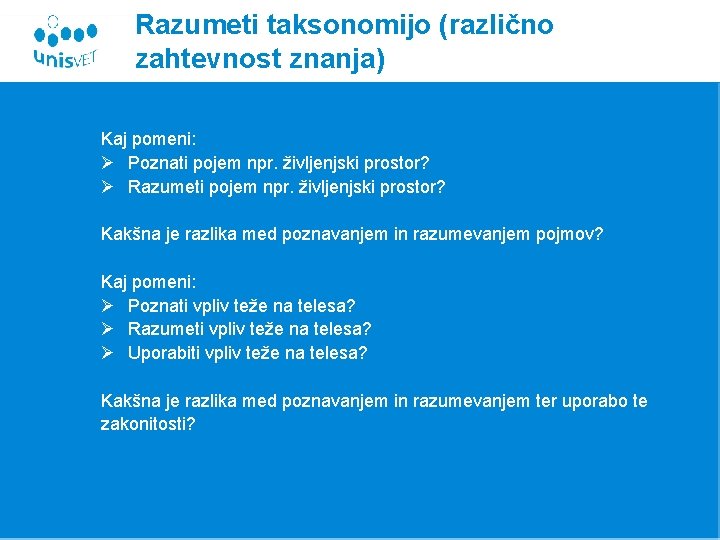 unisVET

Razumeti taksonomijo (različno zahtevnost znanja)

Kaj pomeni:
➢ Poznati pojem npr. življenjski prostor?
➢ Razumeti pojem npr. življenjski prostor?

Kakšna je razlika med poznavanjem in razumevanjem pojmov?

Kaj pomeni:
➢ Poznati vpliv teže na telesa?
➢ Razumeti vpliv teže na telesa?
➢ Uporabiti vpliv teže na telesa?

Kakšna je razlika med poznavanjem in razumevanjem ter uporabo te zakonitosti?